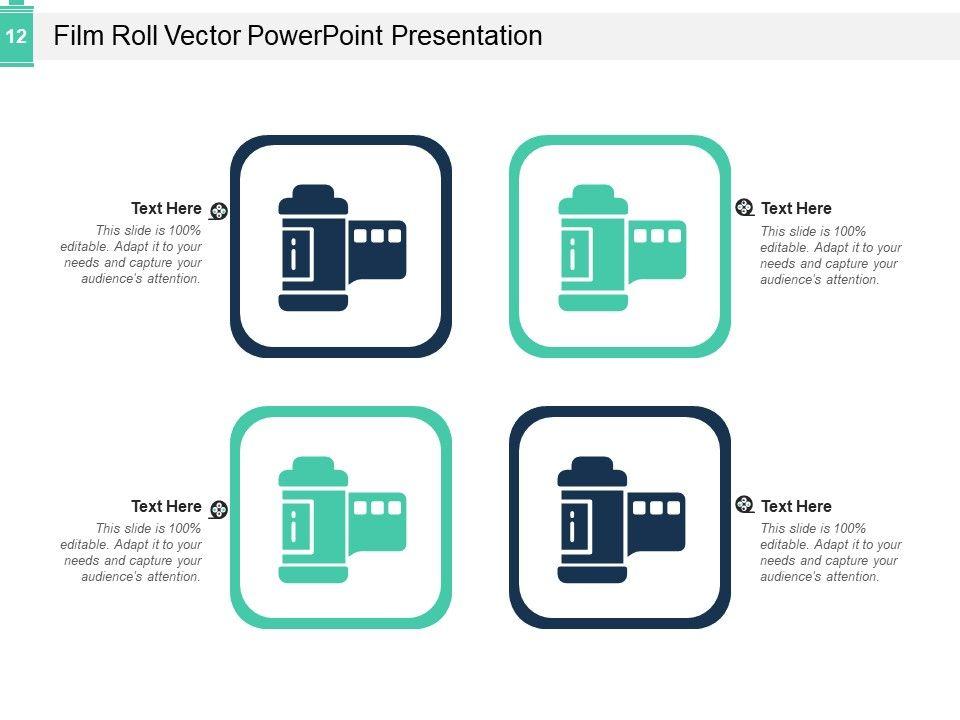 12

Film Roll Vector PowerPoint Presentation

Text Here
This slide is 100% editable. Adapt it to your needs and capture your audience's attention.

Text Here
This slide is 100% editable. Adapt it to your needs and capture your audience's attention.

Text Here
This slide is 100% editable. Adapt it to your needs and capture your audience's attention.

Text Here
This slide is 100% editable. Adapt it to your needs and capture your audience's attention.